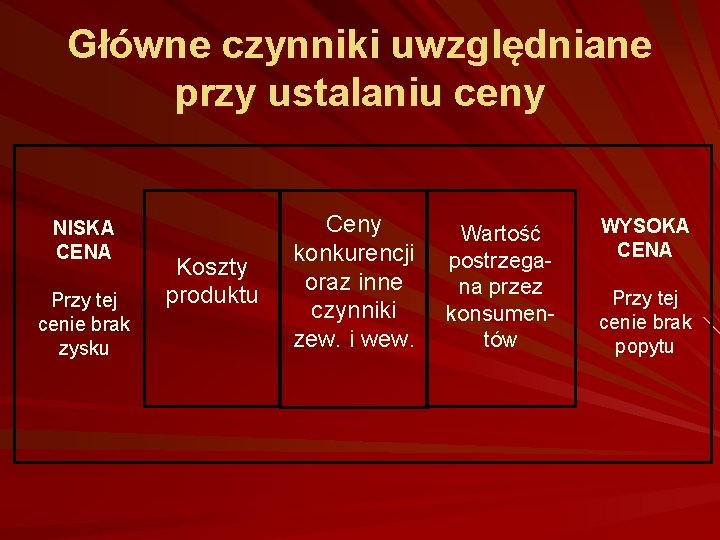 Główne czynniki uwzględniane przy ustalaniu ceny

NISKA CENA

Przy tej cenie brak zysku

Koszty produktu

Ceny konkurencji oraz inne czynniki zew. i wew.

Wartość postrzegana przez konsumentów

WYSOKA CENA

Przy tej cenie brak popytu